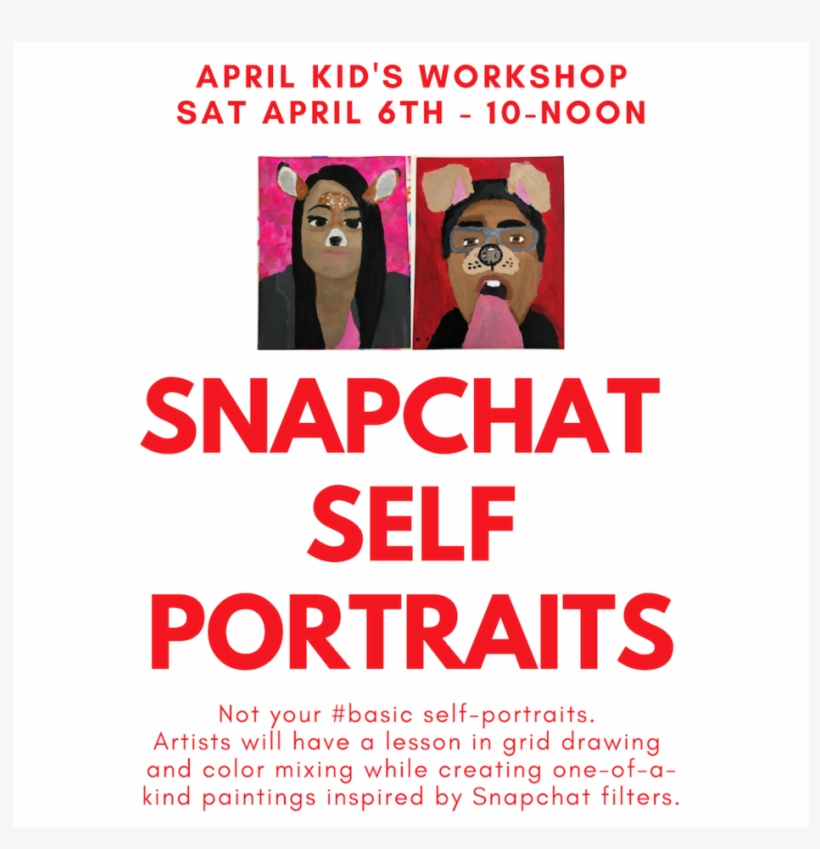 APRIL KID'S WORKSHOP
SAT APRIL 6TH - 10-NOON

SNAPCHAT SELF PORTRAITS

Not your #basic self-portraits. Artists will have a lesson in grid drawing and color mixing while creating one-of-a-kind paintings inspired by Snapchat filters.